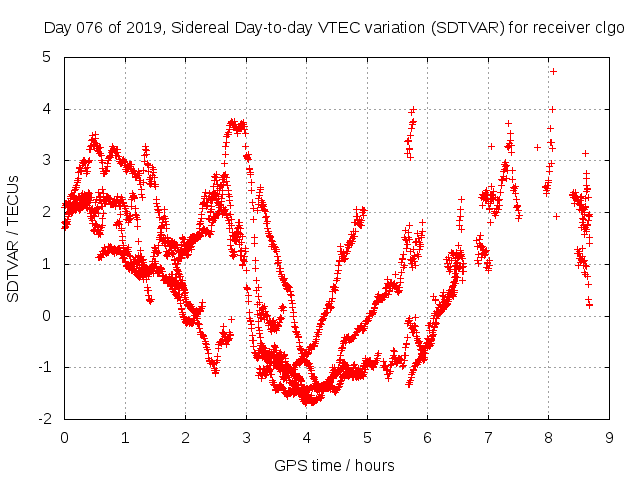 Day 076 of 2019, Sidereal Day-to-day VTEC variation (SDTVAR) for receiver clgo

SDTVAR / TECUs

5
4
3
2
1
0
-1
-2

0 1 2 3 4 5 6 7 8 9

GPS time / hours